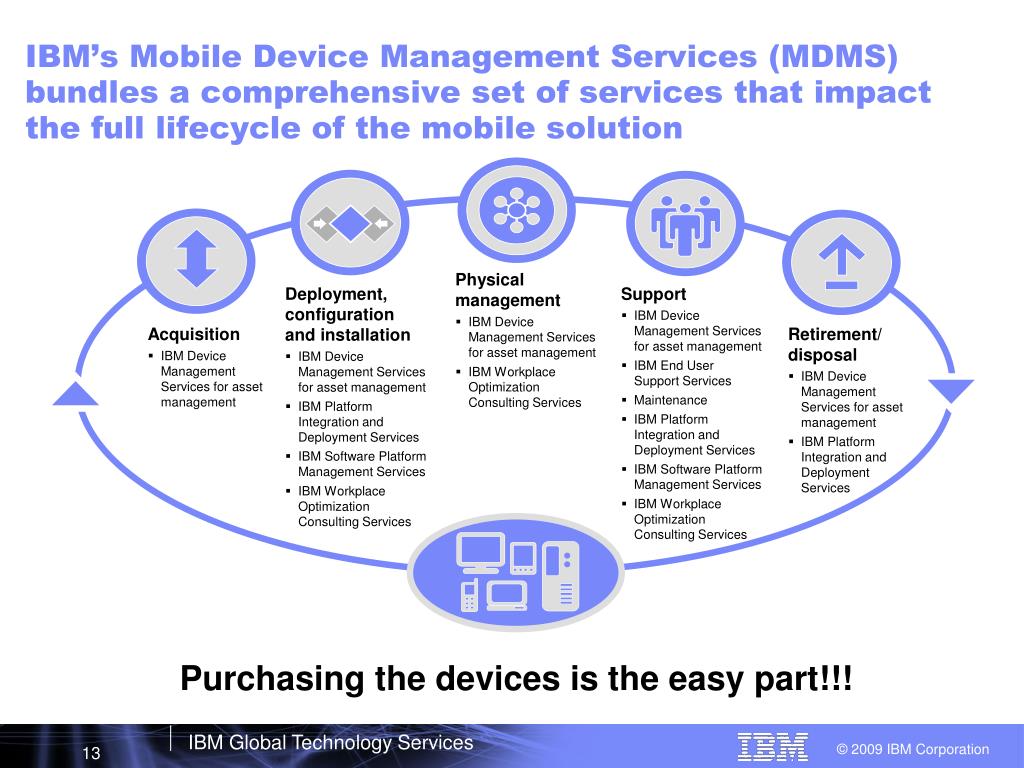 IBM's Mobile Device Management Services (MDMS) bundles a comprehensive set of services that impact the full lifecycle of the mobile solution

Acquisition
▪ IBM Device Management Services for asset management

Deployment, configuration and installation
▪ IBM Device Management Services for asset management
▪ IBM Platform Integration and Deployment Services
▪ IBM Software Platform Management Services
▪ IBM Workplace Optimization Consulting Services

Physical management
▪ IBM Device Management Services for asset management
▪ IBM Workplace Optimization Consulting Services

Support
▪ IBM Device Management Services for asset management
▪ IBM End User Support Services
▪ Maintenance
▪ IBM Platform Integration and Deployment Services
▪ IBM Software Platform Management Services
▪ IBM Workplace Optimization Consulting Services

Retirement/ disposal
▪ IBM Device Management Services for asset management
▪ IBM Platform Integration and Deployment Services

Purchasing the devices is the easy part!!!

13
IBM Global Technology Services
IBM
© 2009 IBM Corporation